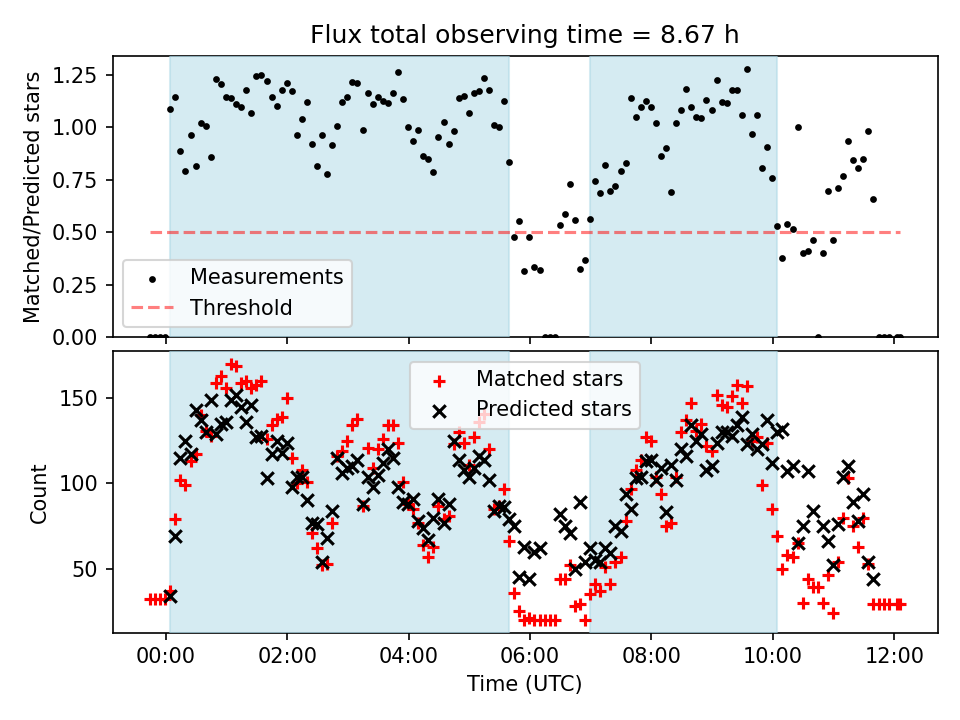 Flux total observing time = 8.67 h

Matched/Predicted stars

1.25
1.00
0.75
0.50
0.25
0.00

Measurements
Threshold

Count

150
100
50

Matched stars
Predicted stars

00:00 02:00 04:00 06:00 08:00 10:00 12:00

Time (UTC)